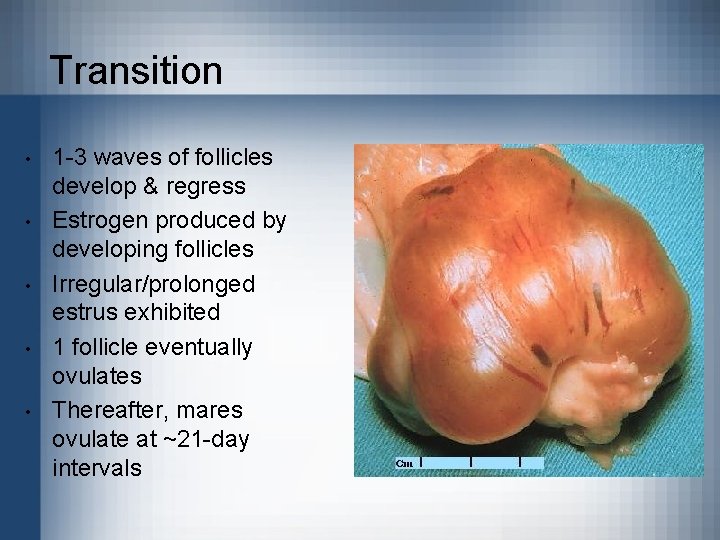 Transition

• 1-3 waves of follicles develop & regress
• Estrogen produced by developing follicles
• Irregular/prolonged estrus exhibited
• 1 follicle eventually ovulates
• Thereafter, mares ovulate at ~21-day intervals

Cm